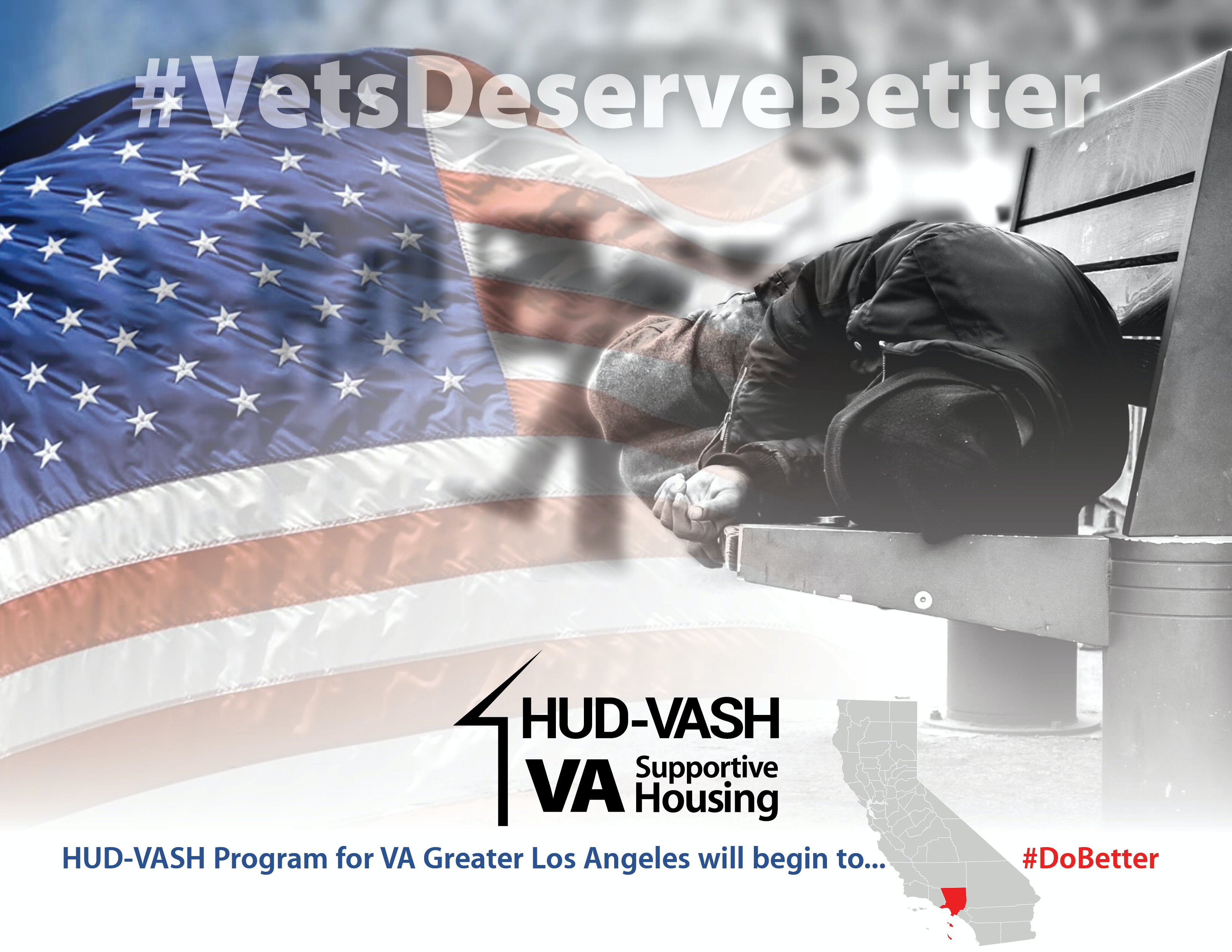 #VetsDeserveBetter

HUD-VASH
VA Supportive Housing

HUD-VASH Program for VA Greater Los Angeles will begin to... #DoBetter